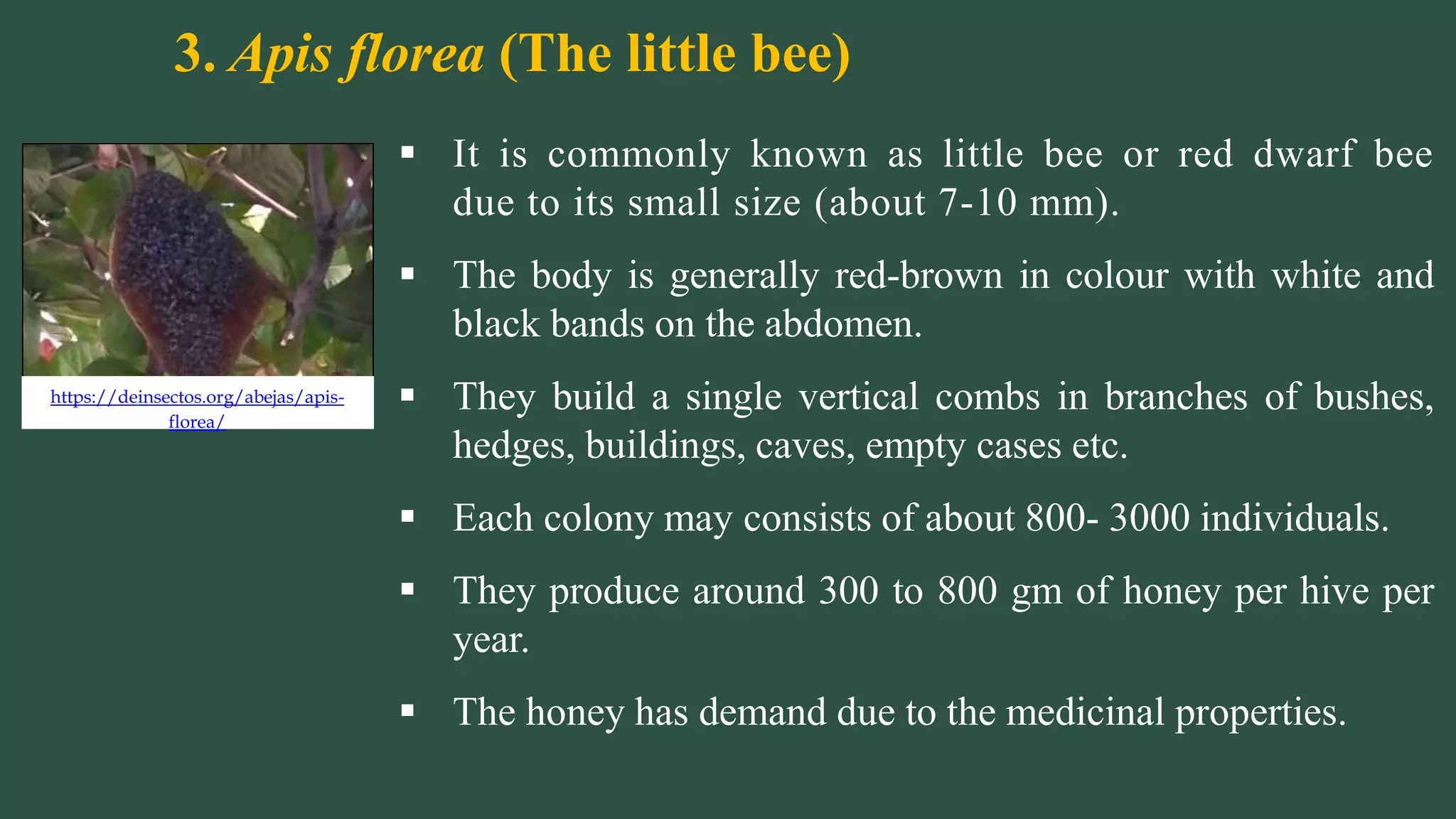 3. Apis florea (The little bee)

https://deinsectos.org/abejas/apis-florea/

▪ It is commonly known as little bee or red dwarf bee due to its small size (about 7-10 mm).

▪ The body is generally red-brown in colour with white and black bands on the abdomen.

▪ They build a single vertical combs in branches of bushes, hedges, buildings, caves, empty cases etc.

▪ Each colony may consists of about 800- 3000 individuals.

▪ They produce around 300 to 800 gm of honey per hive per year.

▪ The honey has demand due to the medicinal properties.